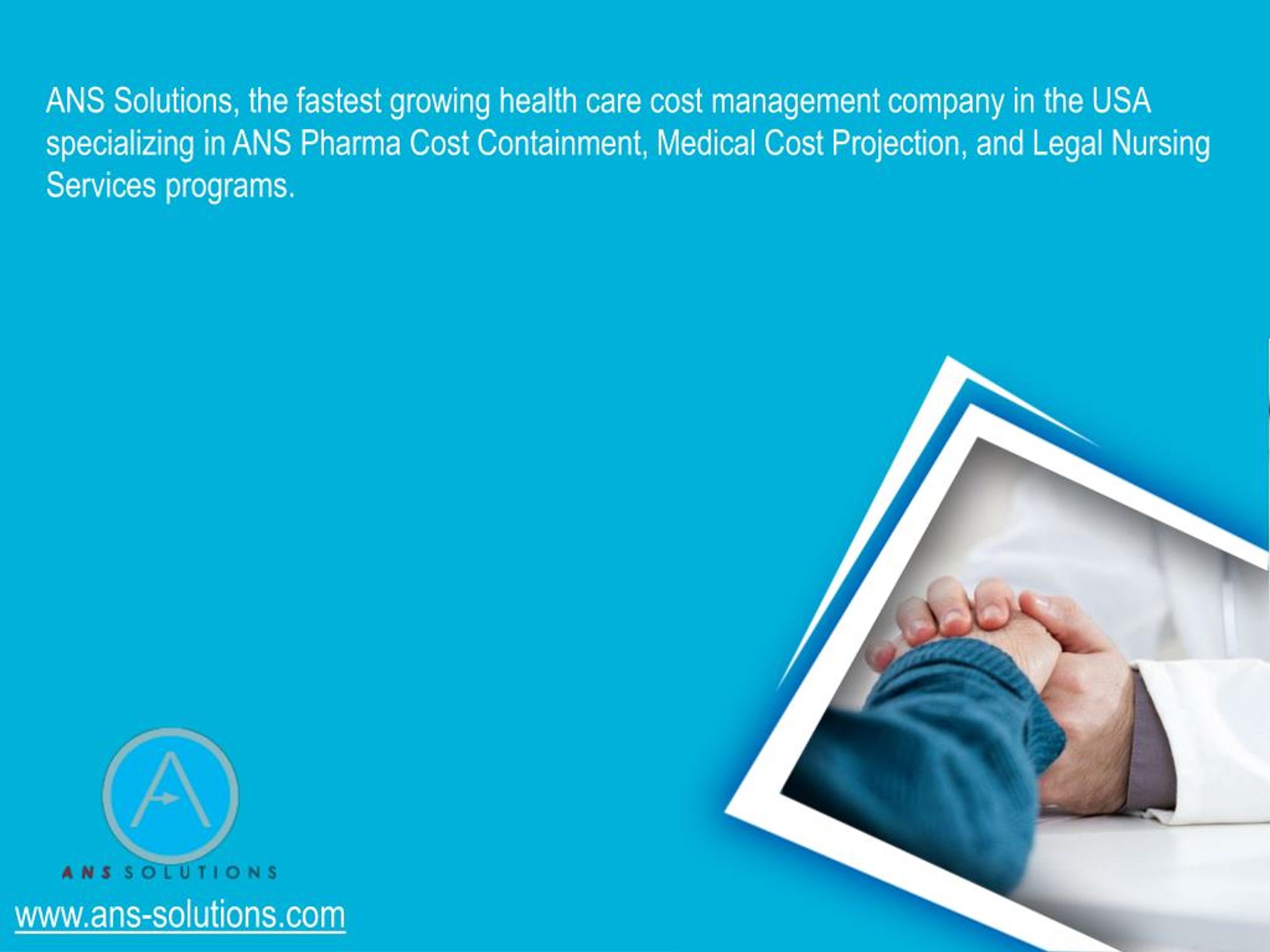 ANS Solutions, the fastest growing health care cost management company in the USA specializing in ANS Pharma Cost Containment, Medical Cost Projection, and Legal Nursing Services programs.

A

ANS SOLUTIONS

www.ans-solutions.com